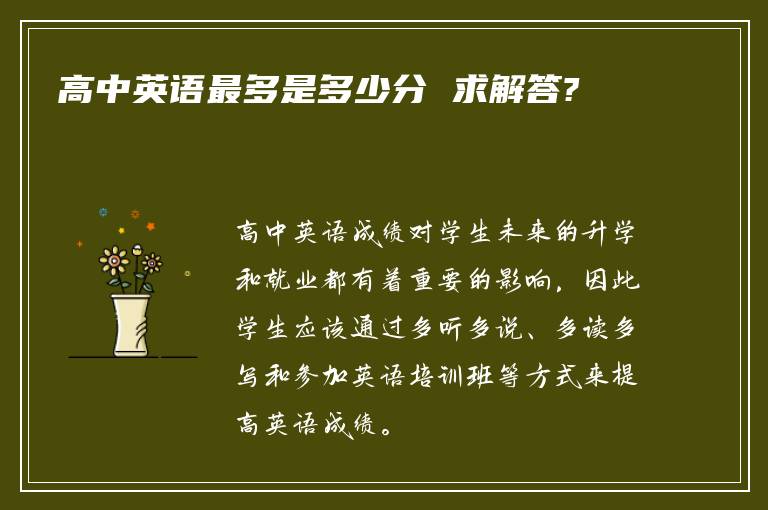 高中英语最多是多少分 求解答?

高中英语成绩对学生未来的升学和就业都有着重要的影响，因此学生应该通过多听多说、多读多写和参加英语培训班等方式来提高英语成绩。